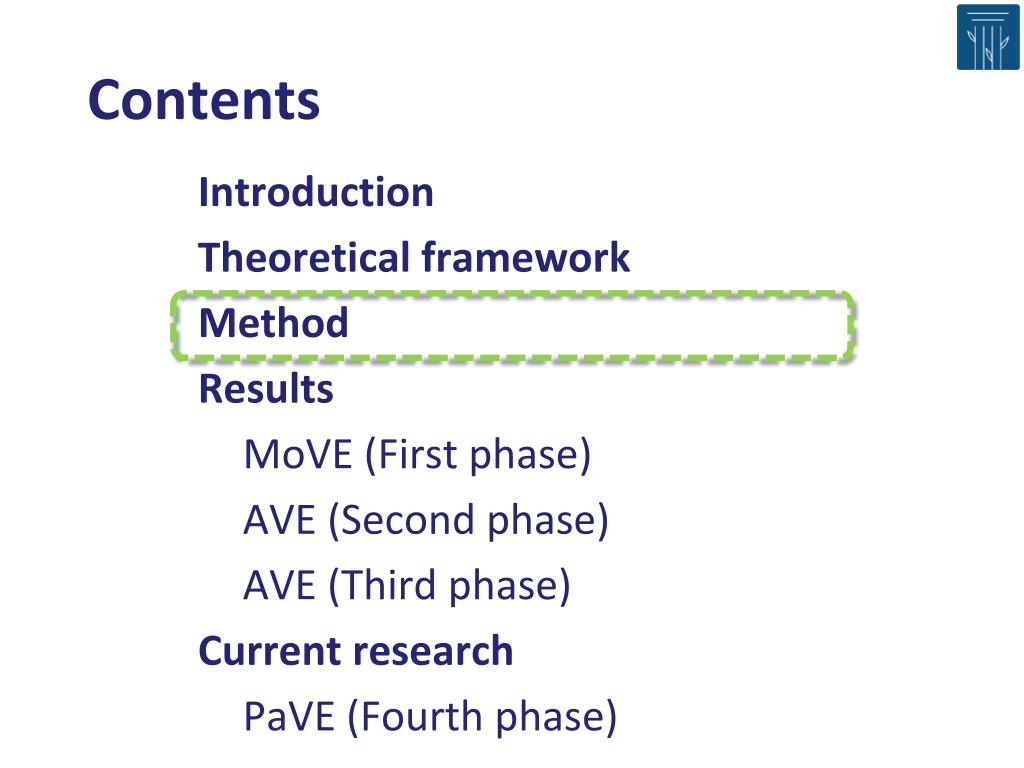 Contents

Introduction

Theoretical framework

Method

Results

MoVE (First phase)

AVE (Second phase)

AVE (Third phase)

Current research

PaVE (Fourth phase)